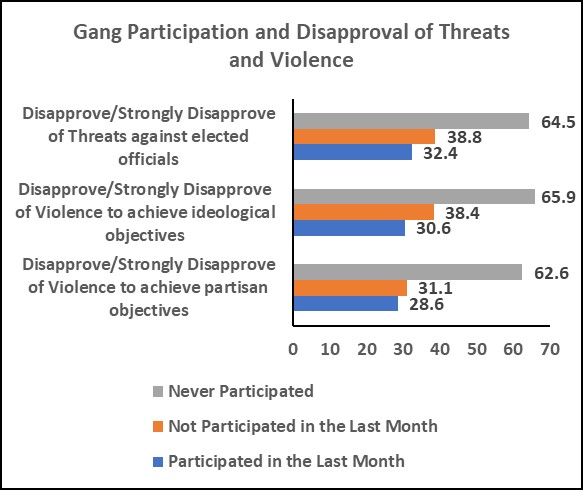 Gang Participation and Disapproval of Threats and Violence

Disapprove/Strongly Disapprove of Threats against elected officials

64.5
38.8
32.4

Disapprove/Strongly Disapprove of Violence to achieve ideological objectives

65.9
38.4
30.6

Disapprove/Strongly Disapprove of Violence to achieve partisan objectives

62.6
31.1
28.6

0 10 20 30 40 50 60 70

Never Participated

Not Participated in the Last Month

Participated in the Last Month